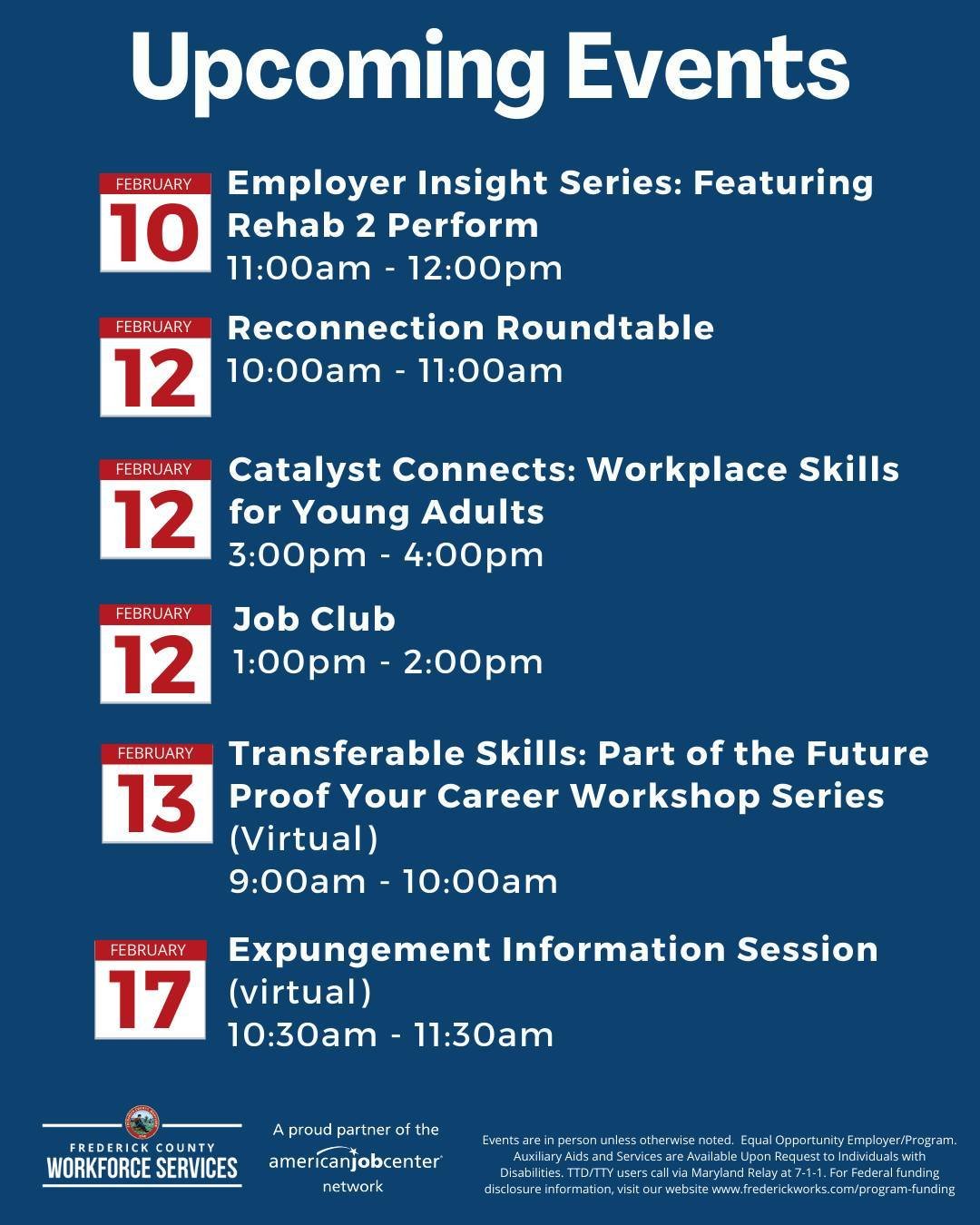 Upcoming Events

FEBRUARY
10
Employer Insight Series: Featuring Rehab 2 Perform
11:00am - 12:00pm

FEBRUARY
12
Reconnection Roundtable
10:00am - 11:00am

FEBRUARY
12
Catalyst Connects: Workplace Skills for Young Adults
3:00pm - 4:00pm

FEBRUARY
12
Job Club
1:00pm - 2:00pm

FEBRUARY
13
Transferable Skills: Part of the Future Proof Your Career Workshop Series (Virtual)
9:00am - 10:00am

FEBRUARY
17
Expungement Information Session (virtual)
10:30am - 11:30am

FREDERICK COUNTY
WORKFORCE SERVICES

A proud partner of the
americanjobcenter
network

Events are in person unless otherwise noted. Equal Opportunity Employer/Program. Auxiliary Aids and Services are Available Upon Request to Individuals with Disabilities. TTD/TTY users call via Maryland Relay at 7-1-1. For Federal funding disclosure information, visit our website www.frederickworks.com/program-funding